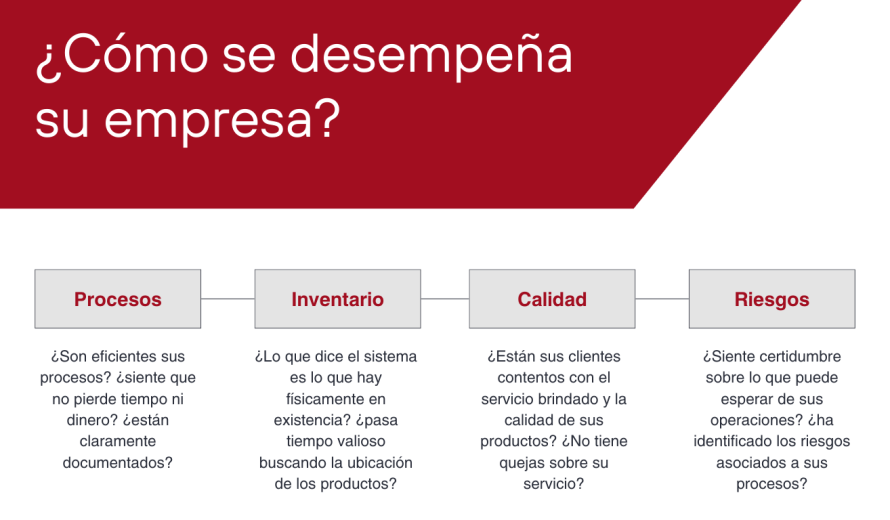 ¿Cómo se desempeña su empresa?

Procesos

¿Son eficientes sus procesos? ¿siente que no pierde tiempo ni dinero? ¿están claramente documentados?

Inventario

¿Lo que dice el sistema es lo que hay físicamente en existencia? ¿pasa tiempo valioso buscando la ubicación de los productos?

Calidad

¿Están sus clientes contentos con el servicio brindado y la calidad de sus productos? ¿No tiene quejas sobre su servicio?

Riesgos

¿Siente certidumbre sobre lo que puede esperar de sus operaciones? ¿ha identificado los riesgos asociados a sus procesos?